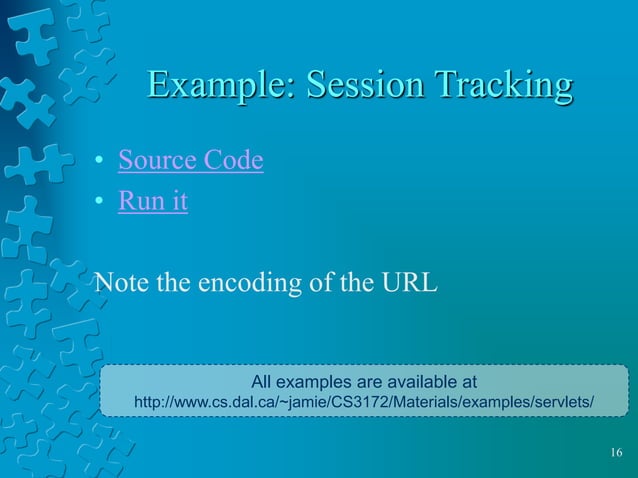 Example: Session Tracking

• Source Code
• Run it

Note the encoding of the URL

All examples are available at
http://www.cs.dal.ca/~jamie/CS3172/Materials/examples/servlets/

16